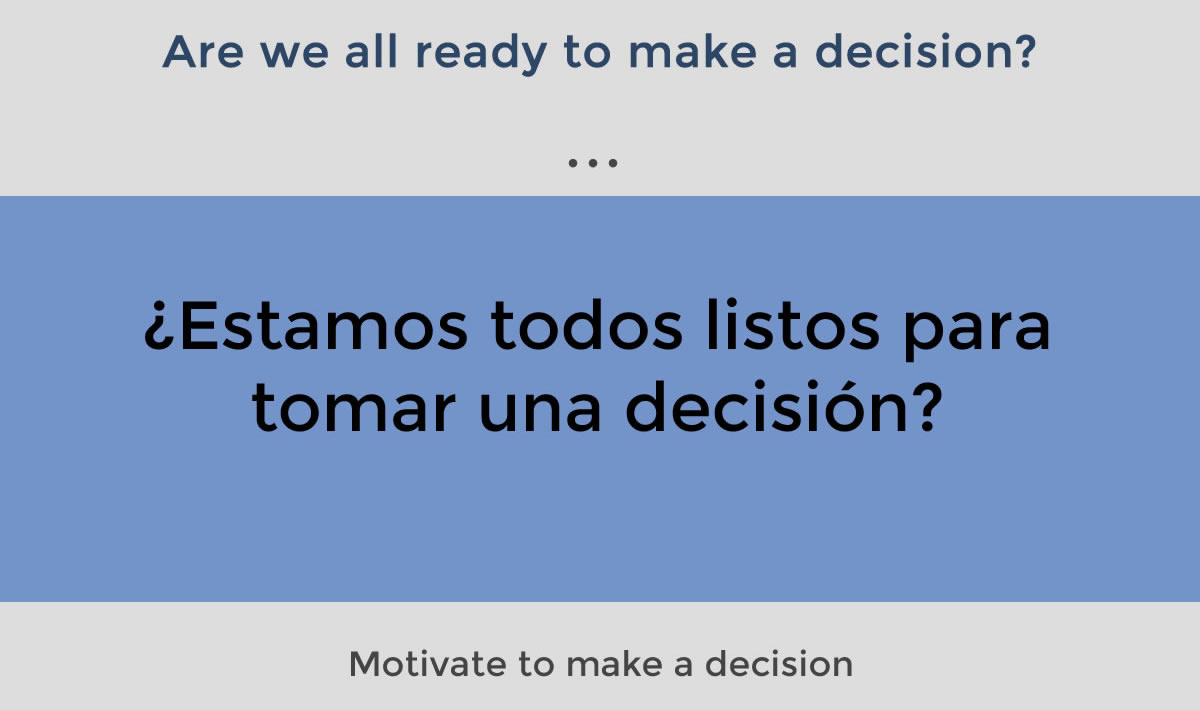 Are we all ready to make a decision?

...

¿Estamos todos listos para tomar una decisión?

Motivate to make a decision